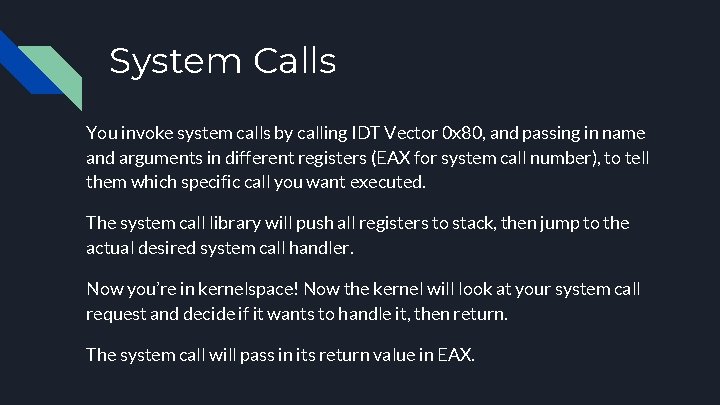 System Calls

You invoke system calls by calling IDT Vector 0x80, and passing in name and arguments in different registers (EAX for system call number), to tell them which specific call you want executed.

The system call library will push all registers to stack, then jump to the actual desired system call handler.

Now you're in kernelspace! Now the kernel will look at your system call request and decide if it wants to handle it, then return.

The system call will pass in its return value in EAX.